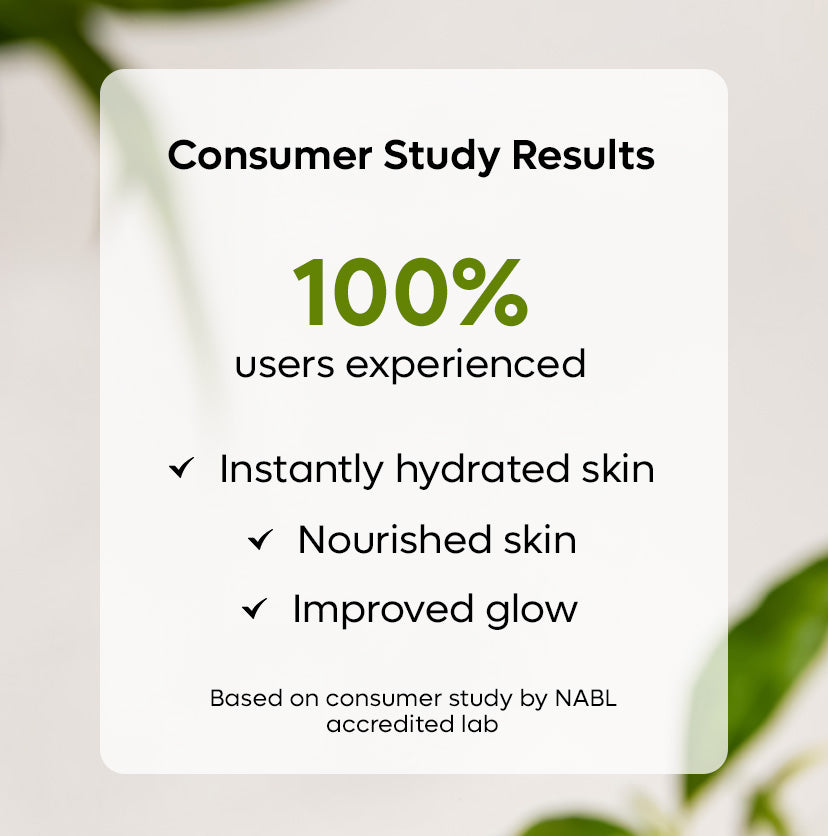 Consumer Study Results

100%
users experienced

✓ Instantly hydrated skin
✓ Nourished skin
✓ Improved glow

Based on consumer study by NABL accredited lab